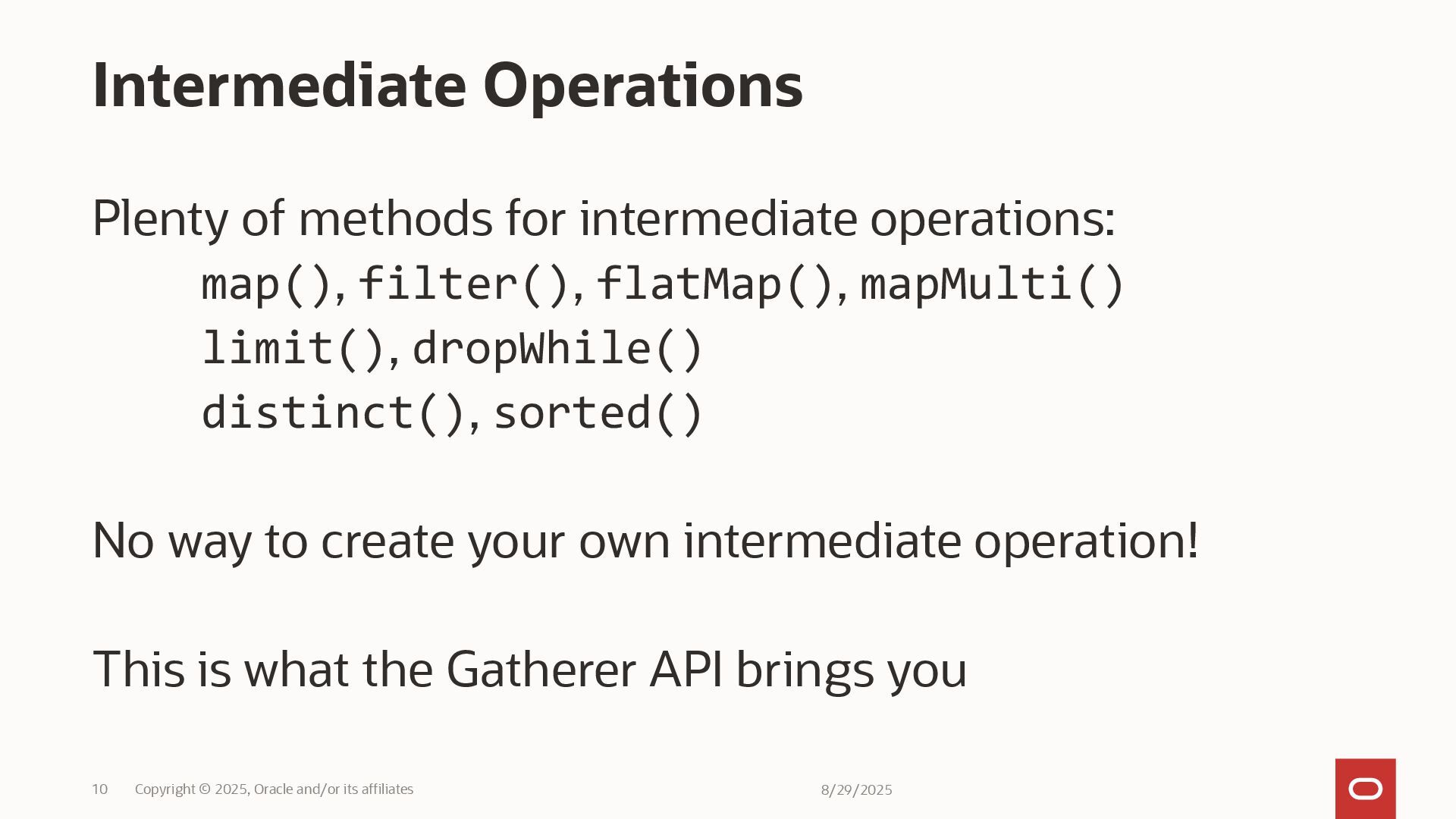 Intermediate Operations

Plenty of methods for intermediate operations:
map(), filter(), flatMap(), mapMulti()
limit(), dropWhile()
distinct(), sorted()

No way to create your own intermediate operation!

This is what the Gatherer API brings you

10 Copyright © 2025, Oracle and/or its affiliates 8/29/2025